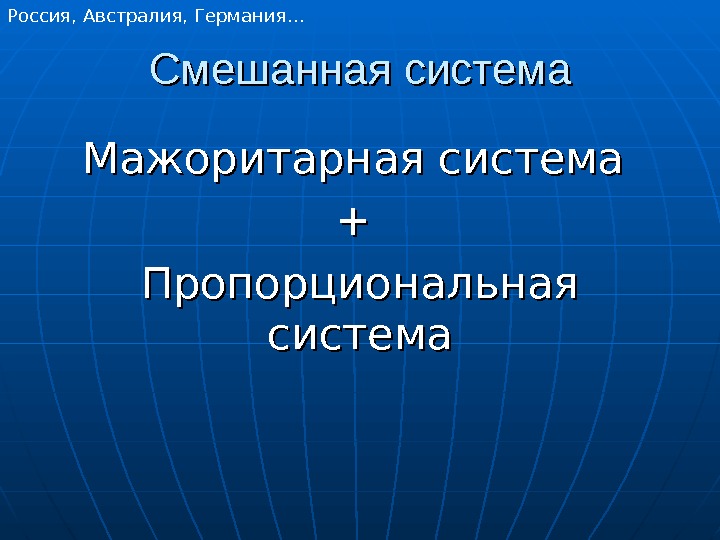 Россия, Австралия, Германия…

Смешанная система

Мажоритарная система

+

Пропорциональная система